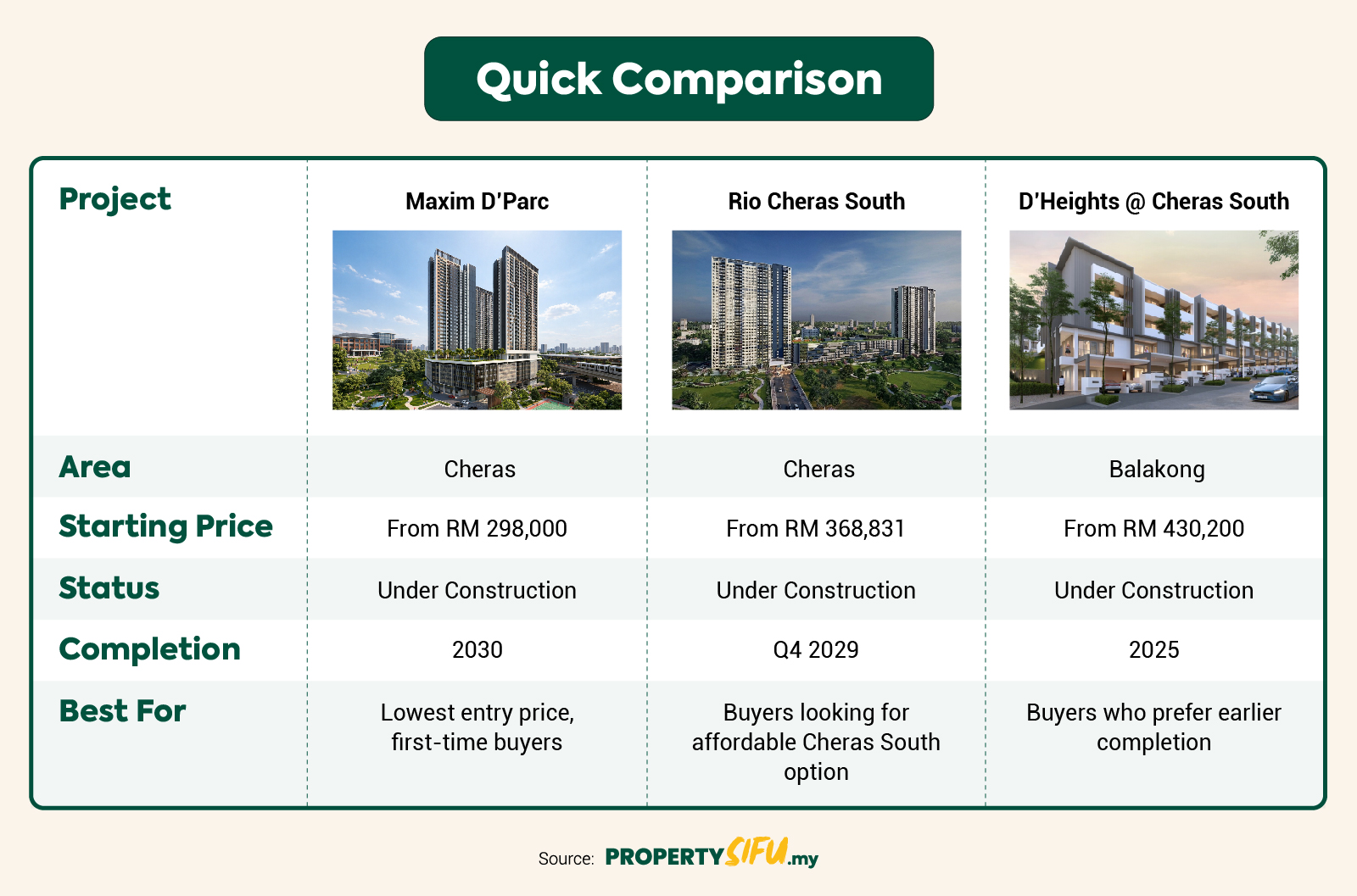 Quick Comparison

| Project | Maxim D'Parc | Rio Cheras South | D'Heights @ Cheras South |
|---|---|---|---|
| Area | Cheras | Cheras | Balakong |
| Starting Price | From RM 298,000 | From RM 368,831 | From RM 430,200 |
| Status | Under Construction | Under Construction | Under Construction |
| Completion | 2030 | Q4 2029 | 2025 |
| Best For | Lowest entry price, first-time buyers | Buyers looking for affordable Cheras South option | Buyers who prefer earlier completion |

Source: PROPERTYSIFU.my